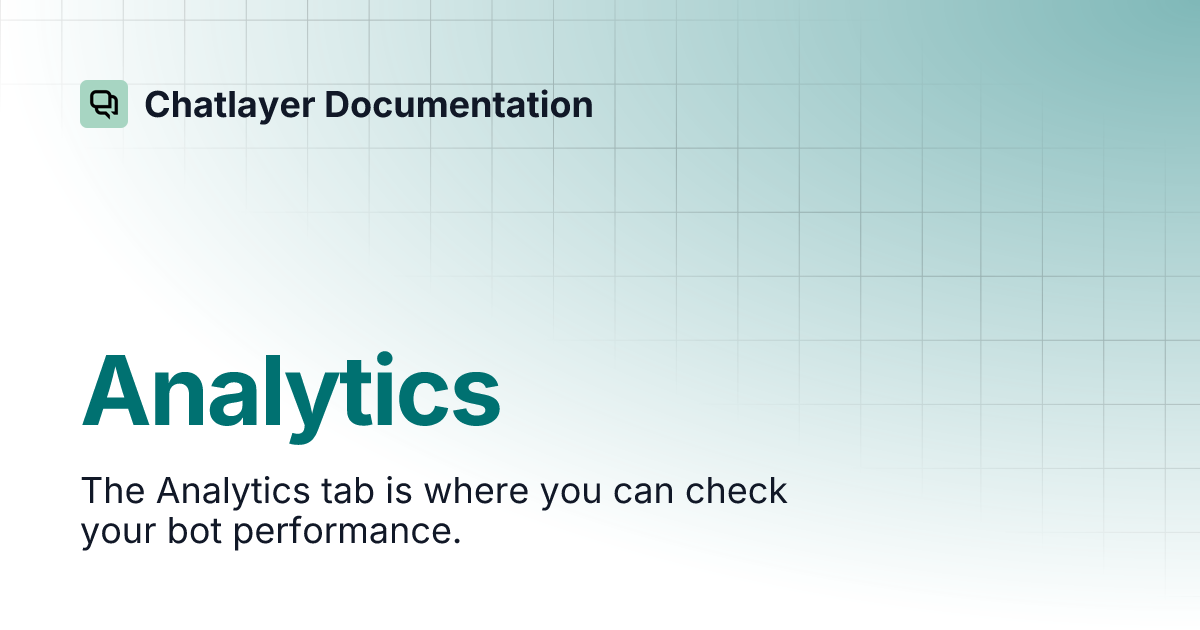 Chatlayer Documentation

Analytics

The Analytics tab is where you can check your bot performance.